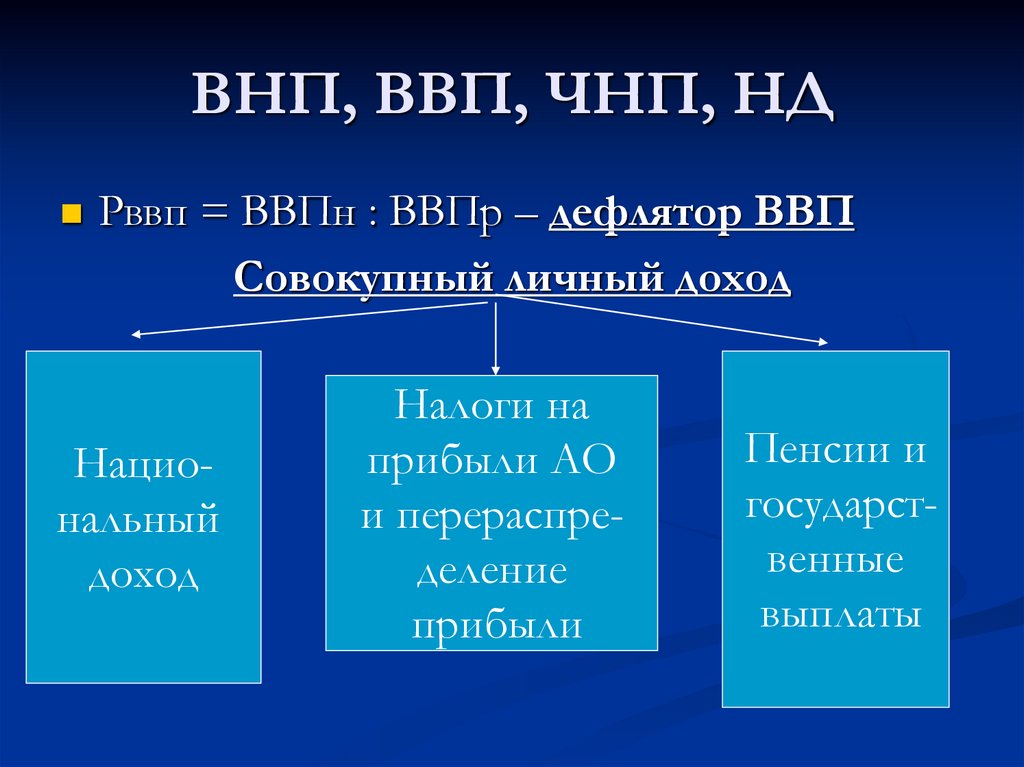 ВНП, ВВП, ЧНП, НД

Рввп = ВВПн : ВВПр – дефлятор ВВП

Совокупный личный доход

Национальный доход

Налоги на прибыли АО и перераспределение прибыли

Пенсии и государственные выплаты